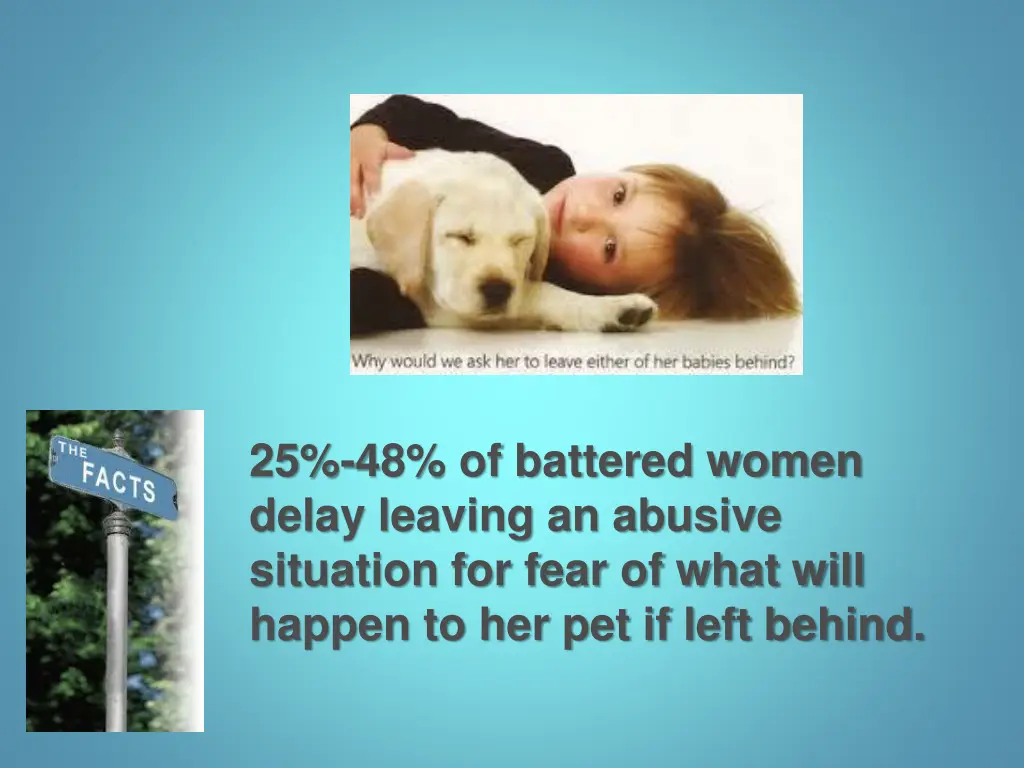 Why would we ask her to leave either of her babies behind?

THE FACTS

25%-48% of battered women delay leaving an abusive situation for fear of what will happen to her pet if left behind.